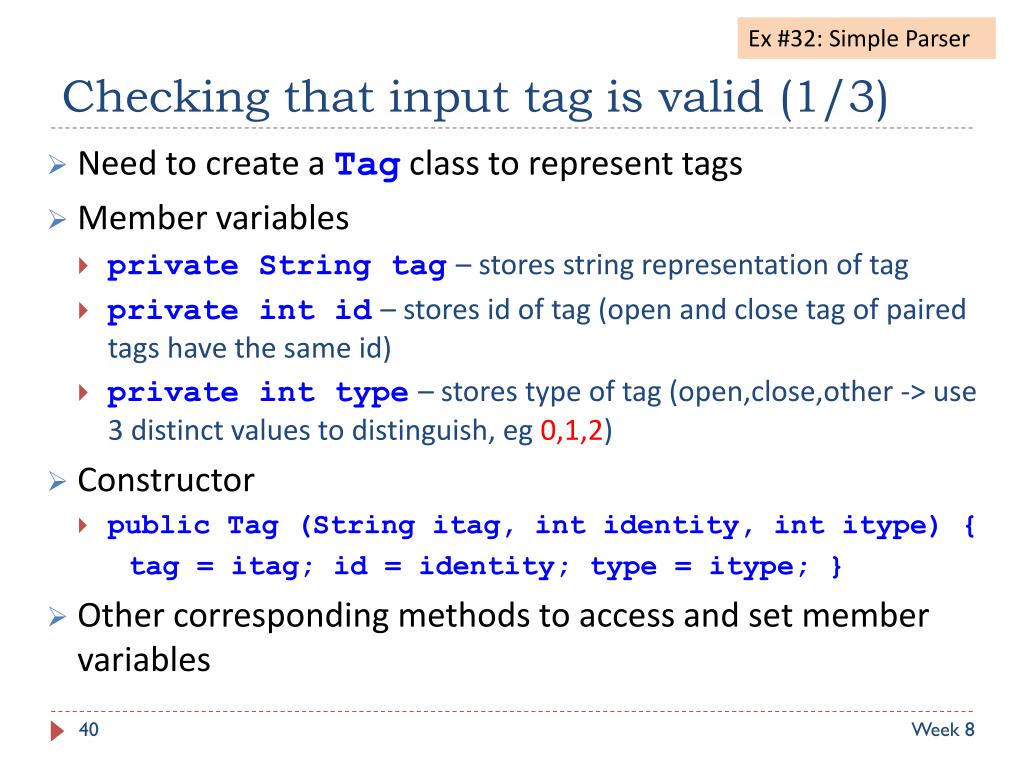 Ex #32: Simple Parser

Checking that input tag is valid (1/3)

Need to create a Tag class to represent tags

Member variables

private String tag – stores string representation of tag

private int id – stores id of tag (open and close tag of paired tags have the same id)

private int type – stores type of tag (open,close,other -> use 3 distinct values to distinguish, eg 0,1,2)

Constructor

public Tag (String itag, int identity, int itype) {
tag = itag; id = identity; type = itype; }

Other corresponding methods to access and set member variables

40

Week 8